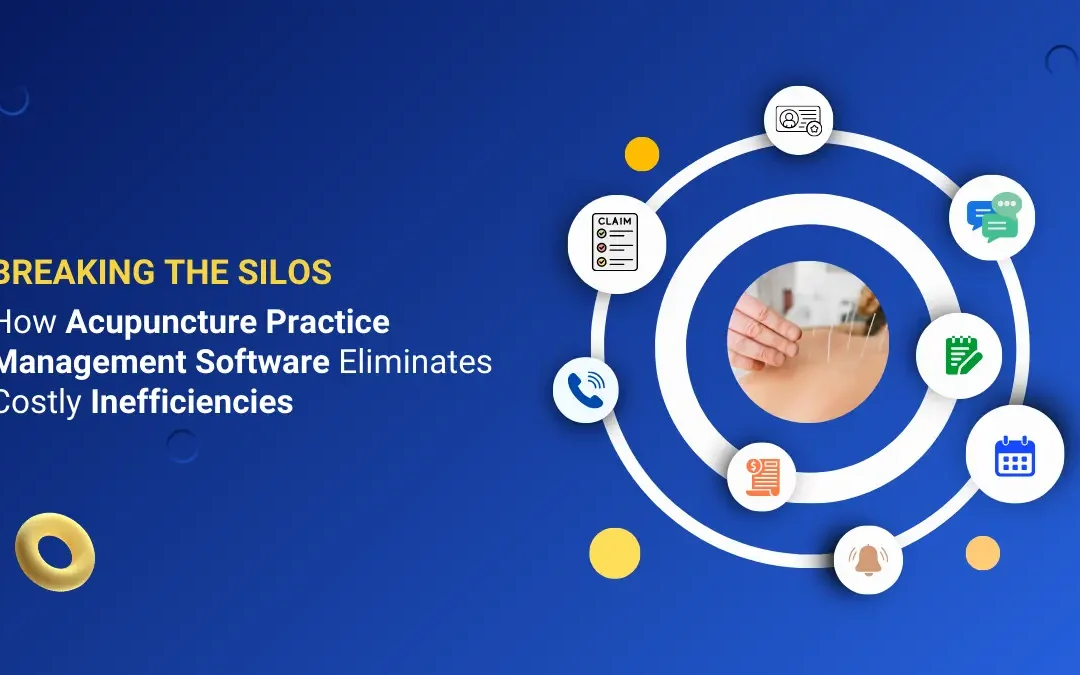 BREAKING THE SILOS
How Acupuncture Practice Management Software Eliminates Costly Inefficiencies

CLAIM